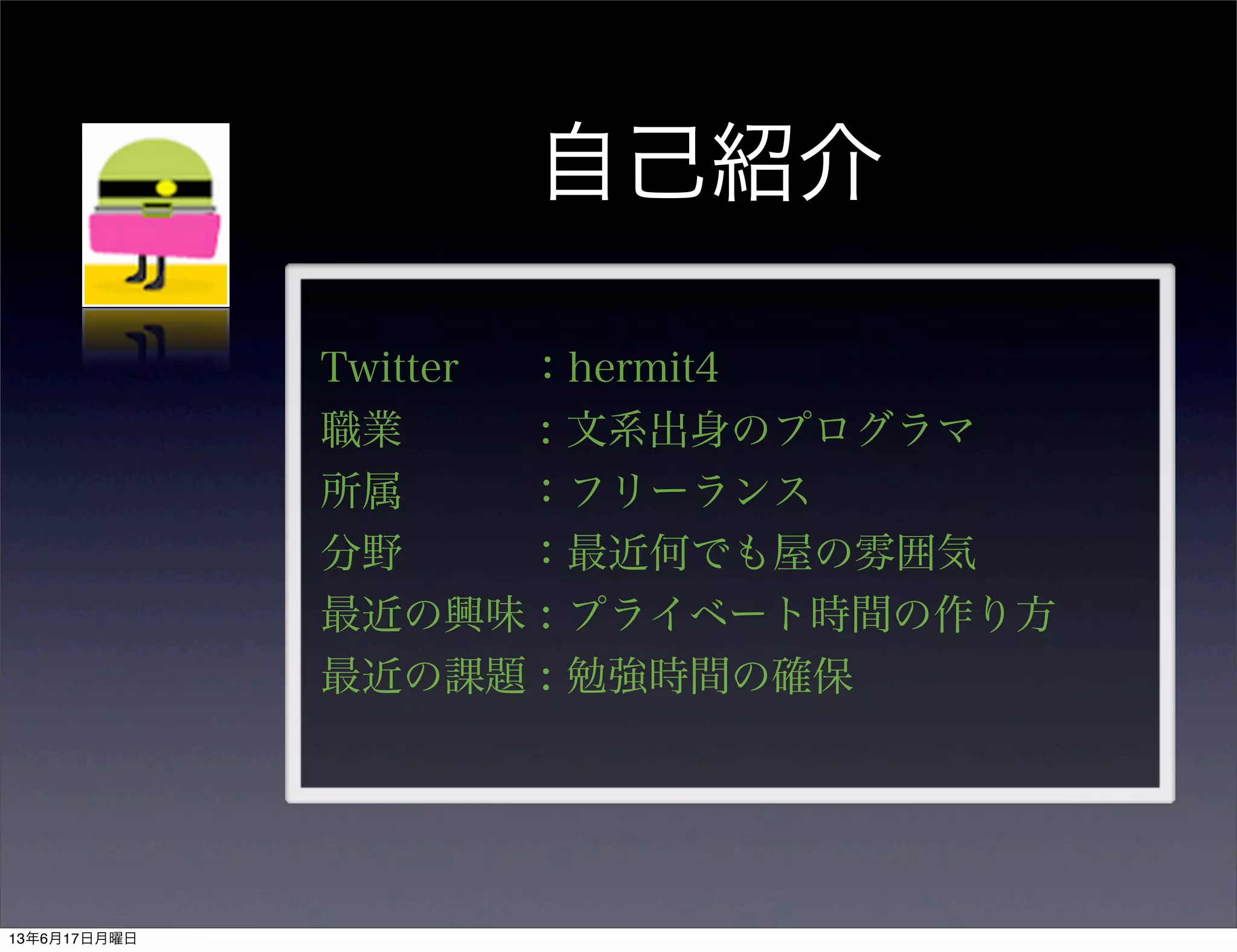 自己紹介

Twitter　：hermit4
職業　：文系出身のプログラマ
所属　：フリーランス
分野　：最近何でも屋の雰囲気
最近の興味：プライベート時間の作り方
最近の課題：勉強時間の確保

13年6月17日月曜日